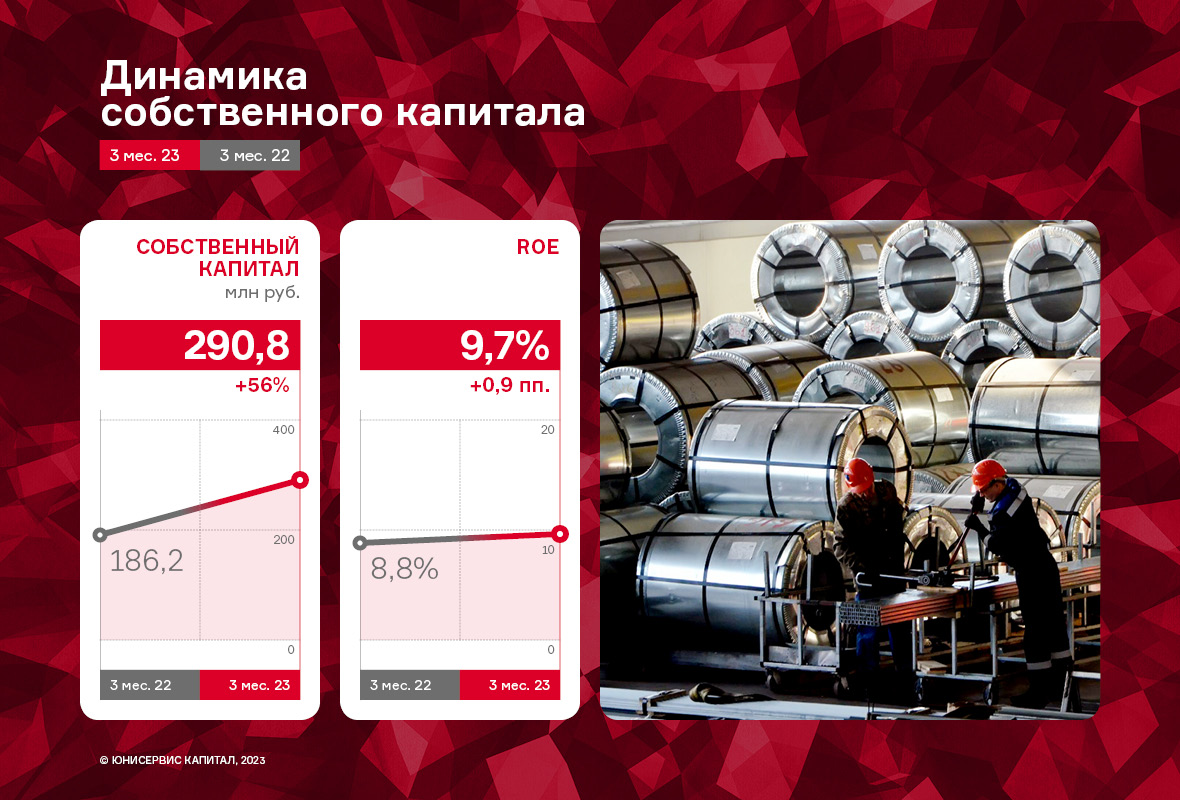 Динамика собственного капитала

3 мес. 23 3 мес. 22

СОБСТВЕННЫЙ КАПИТАЛ
млн руб.

290,8
+56%

400
200
0
186,2

3 мес. 22 3 мес. 23

ROE

9,7%
+0,9 пп.

20
10
0
8,8%

3 мес. 22 3 мес. 23

© ЮНИСЕРВИС КАПИТАЛ, 2023